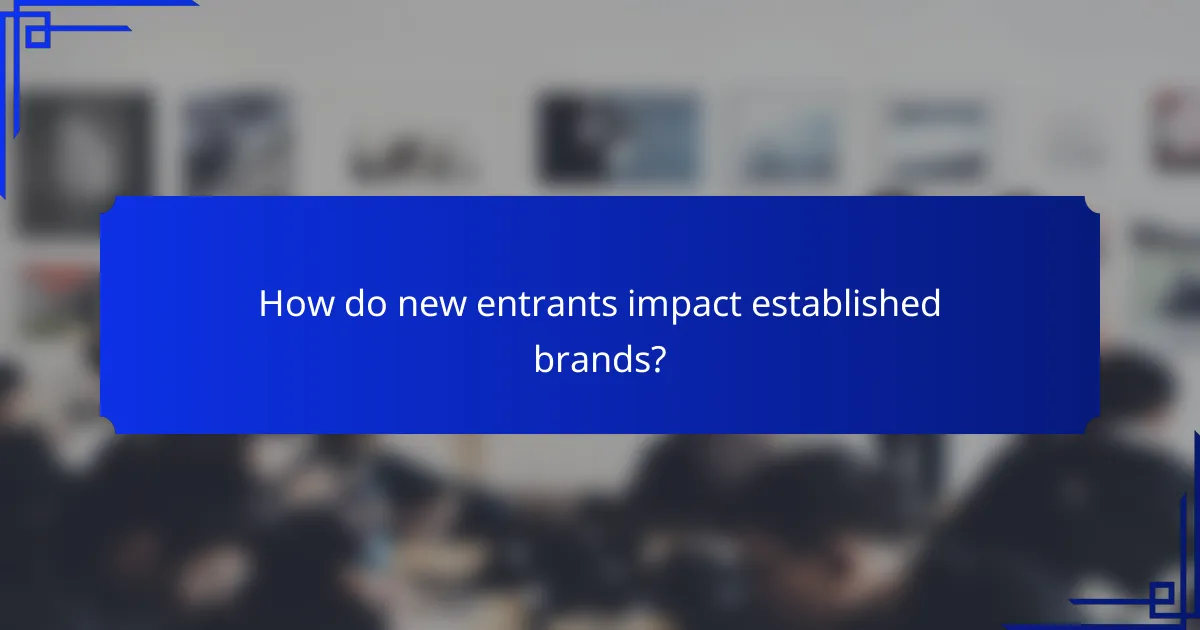 How do new entrants impact established brands?